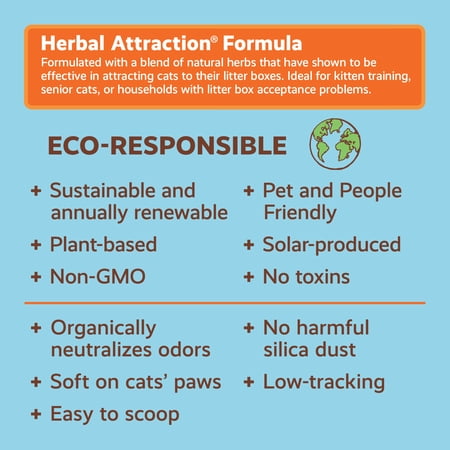 Herbal Attraction® Formula
Formulated with a blend of natural herbs that have shown to be effective in attracting cats to their litter boxes. Ideal for kitten training, senior cats, or households with litter box acceptance problems.

ECO-RESPONSIBLE

+ Sustainable and annually renewable
+ Plant-based
+ Non-GMO

+ Pet and People Friendly
+ Solar-produced
+ No toxins

+ Organically neutralizes odors
+ Soft on cats' paws
+ Easy to scoop

+ No harmful silica dust
+ Low-tracking